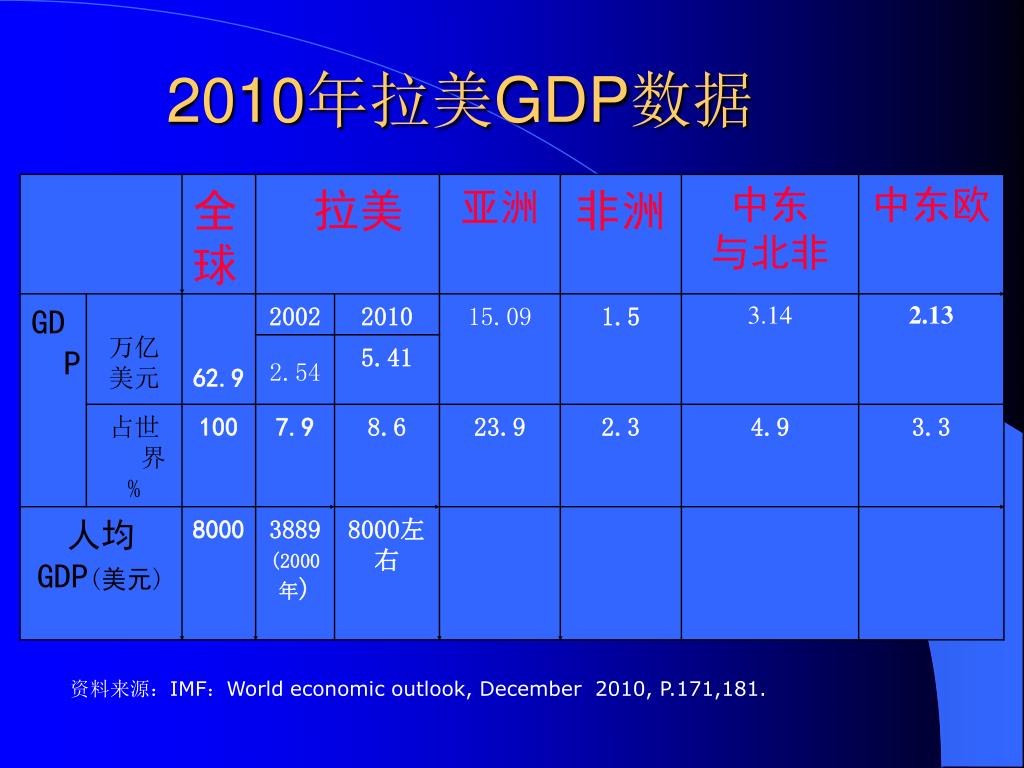 2010年拉美GDP数据

|  |  | 全球 | 拉美 |  | 亚洲 | 非洲 | 中东与北非 | 中东欧 |
|---|---|---|---|---|---|---|---|---|
| GDP | 万亿美元 | 62.9 | 2002 | 2010 | 15.09 | 1.5 | 3.14 | 2.13 |
|  |  |  | 2.54 | 5.41 |  |  |  |  |
|  | 占世界% | 100 | 7.9 | 8.6 | 23.9 | 2.3 | 4.9 | 3.3 |
| 人均GDP(美元) |  | 8000 | 3889 (2000年) | 8000左右 |  |  |  |  |

资料来源：IMF：World economic outlook, December 2010, P.171,181.